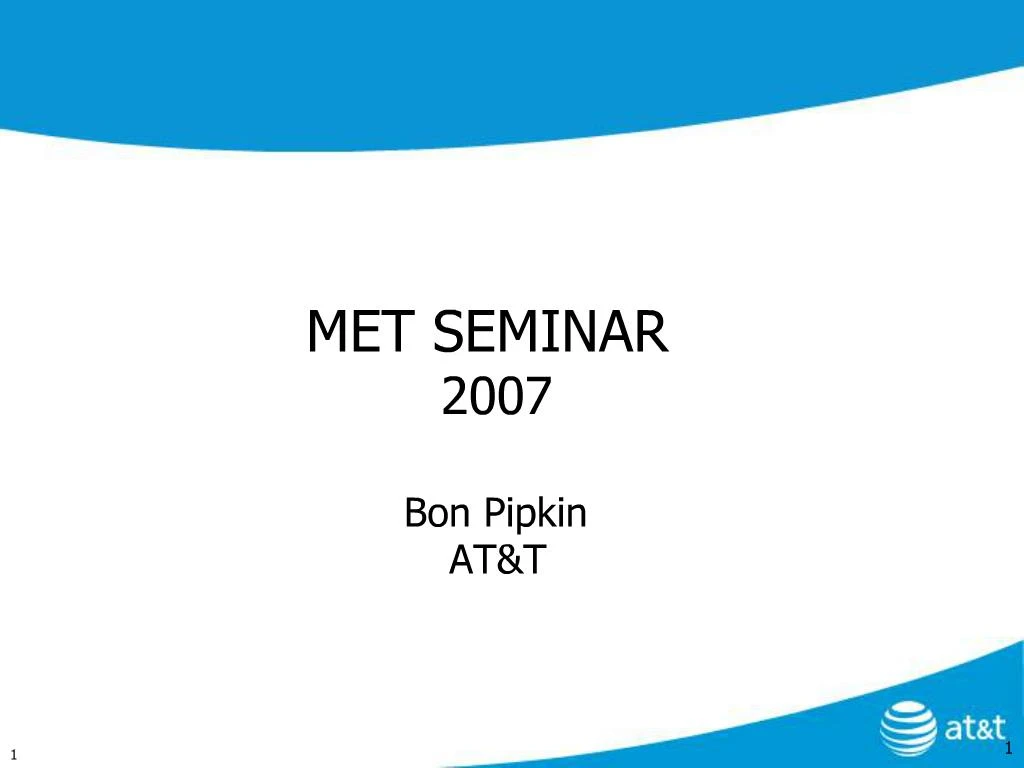 MET SEMINAR
2007

Bon Pipkin
AT&T

at&t

1

1